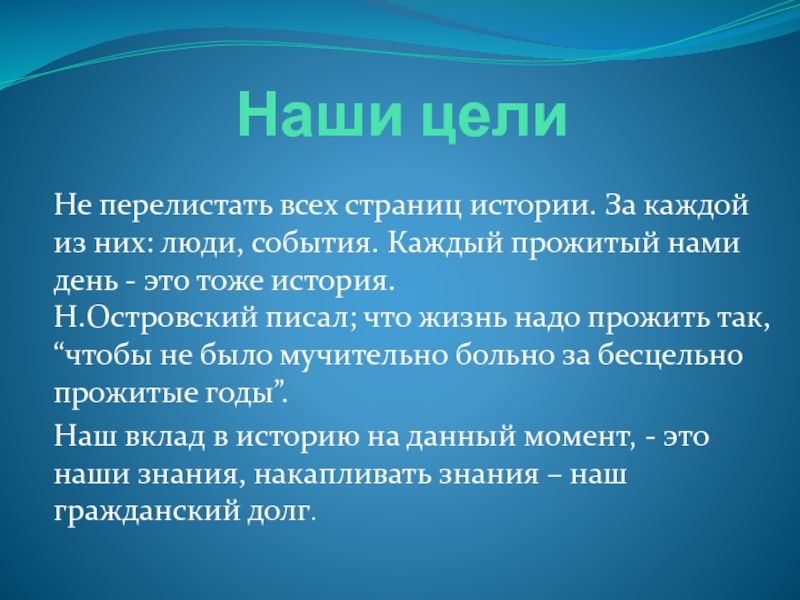 Наши цели

Не перелистать всех страниц истории. За каждой из них: люди, события. Каждый прожитый нами день - это тоже история.
Н.Островский писал; что жизнь надо прожить так, “чтобы не было мучительно больно за бесцельно прожитые годы”.

Наш вклад в историю на данный момент, - это наши знания, накапливать знания – наш гражданский долг.